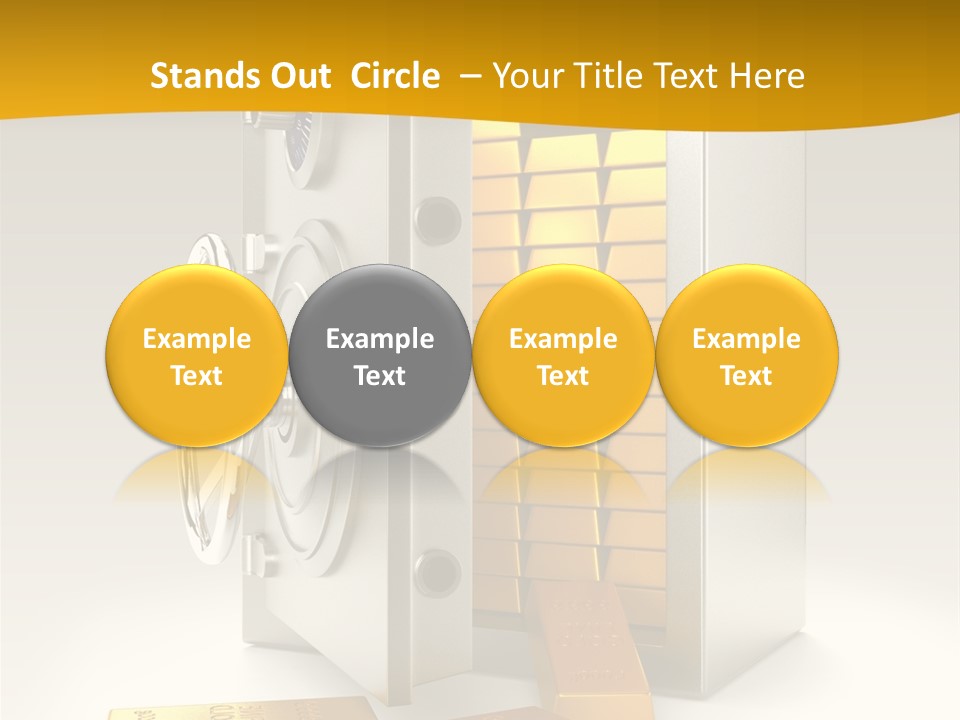 Stands Out Circle – Your Title Text Here

Example Text

Example Text

Example Text

Example Text